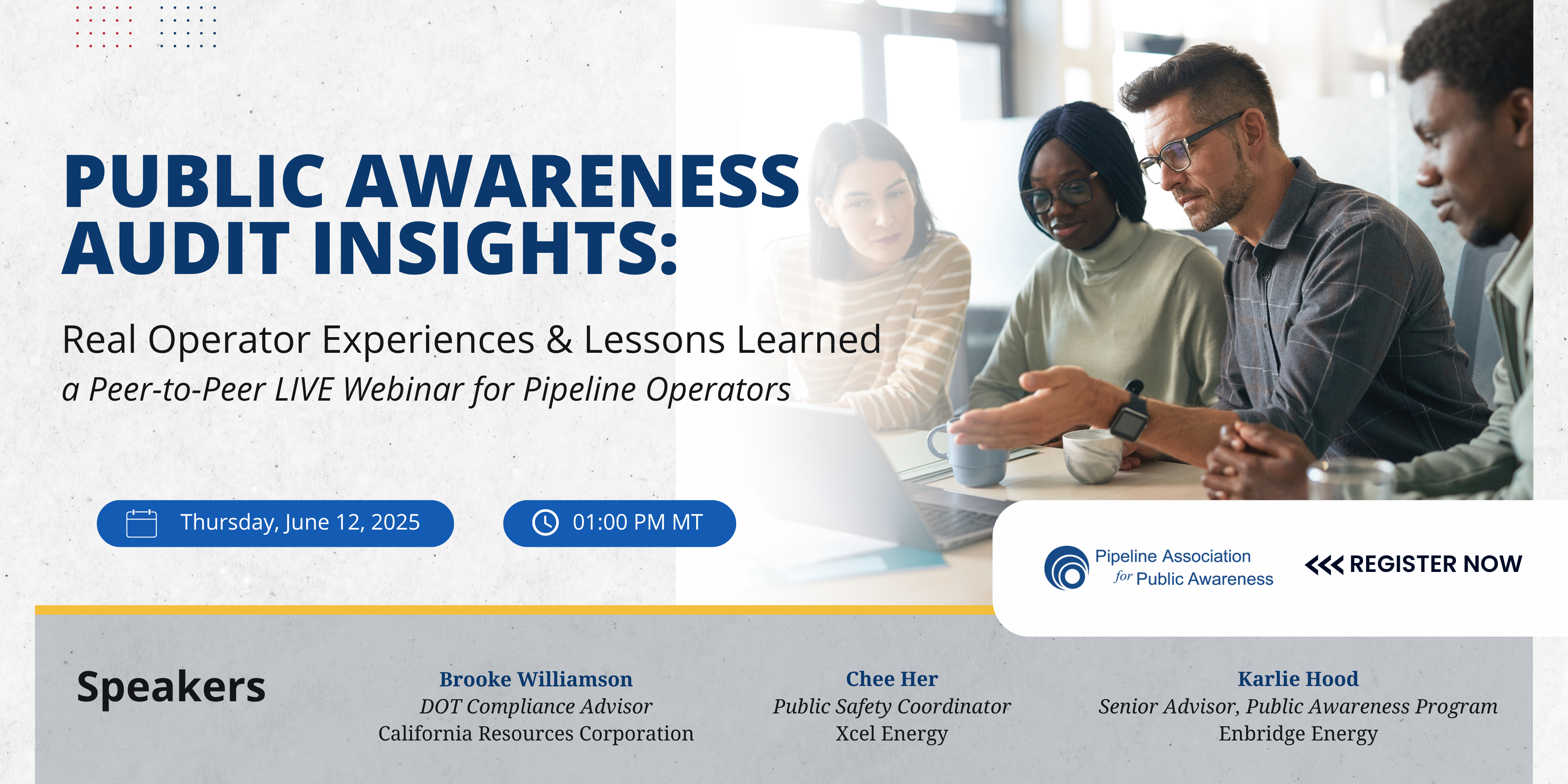 PUBLIC AWARENESS AUDIT INSIGHTS:

Real Operator Experiences & Lessons Learned
a Peer-to-Peer LIVE Webinar for Pipeline Operators

Thursday, June 12, 2025

01:00 PM MT

Pipeline Association for Public Awareness

<<< REGISTER NOW

Speakers

Brooke Williamson
DOT Compliance Advisor
California Resources Corporation

Chee Her
Public Safety Coordinator
Xcel Energy

Karlie Hood
Senior Advisor, Public Awareness Program
Enbridge Energy